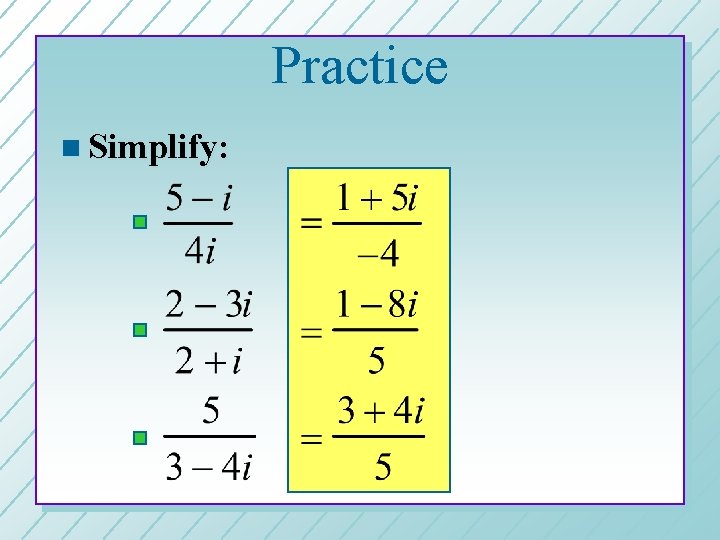 Practice

Simplify:

$\frac{5-i}{4i}$ $=\frac{1+5i}{-4}$

$\frac{2-3i}{2+i}$ $=\frac{1-8i}{5}$

$\frac{5}{3-4i}$ $=\frac{3+4i}{5}$